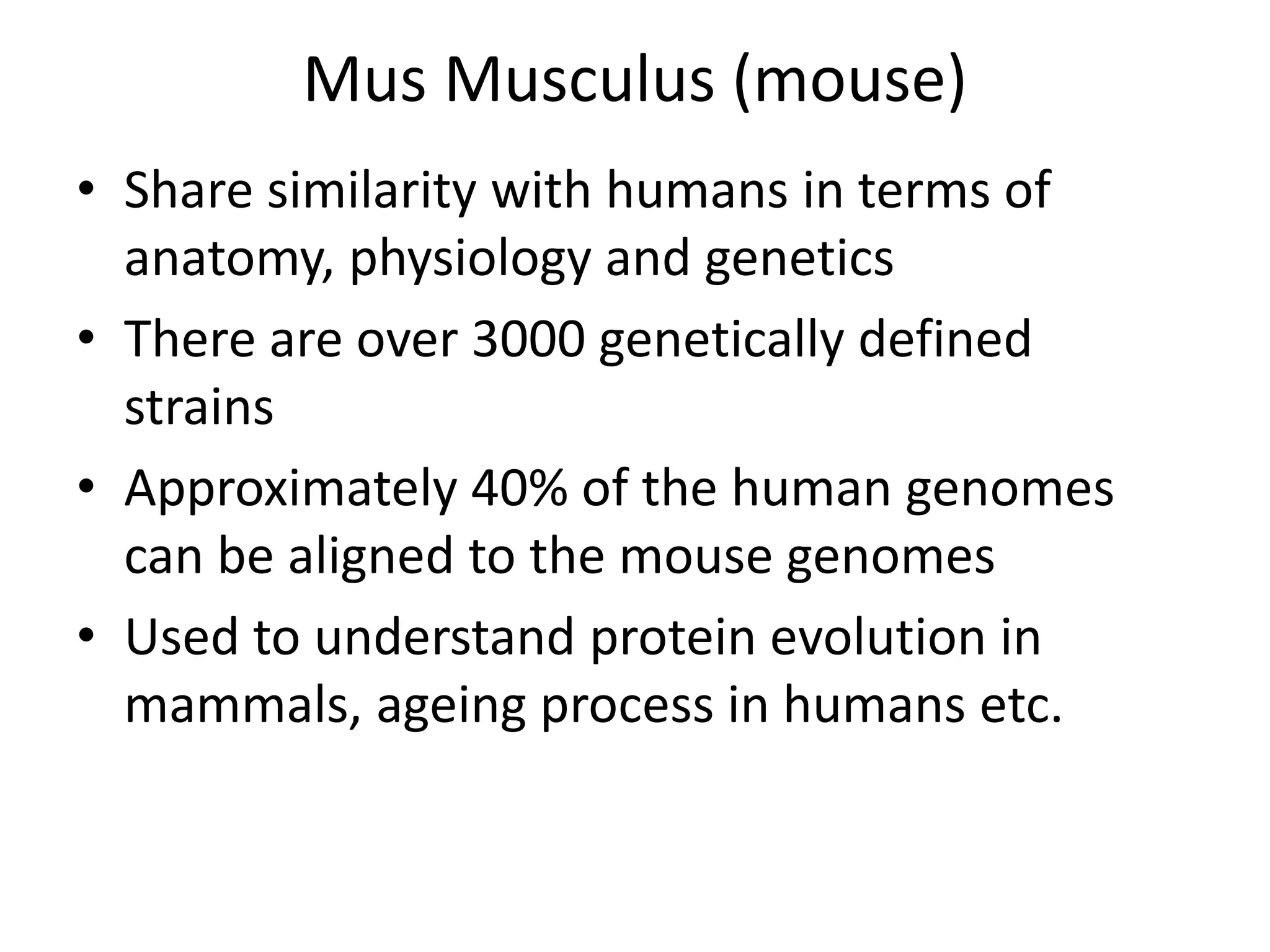 Mus Musculus (mouse)

• Share similarity with humans in terms of anatomy, physiology and genetics

• There are over 3000 genetically defined strains

• Approximately 40% of the human genomes can be aligned to the mouse genomes

• Used to understand protein evolution in mammals, ageing process in humans etc.